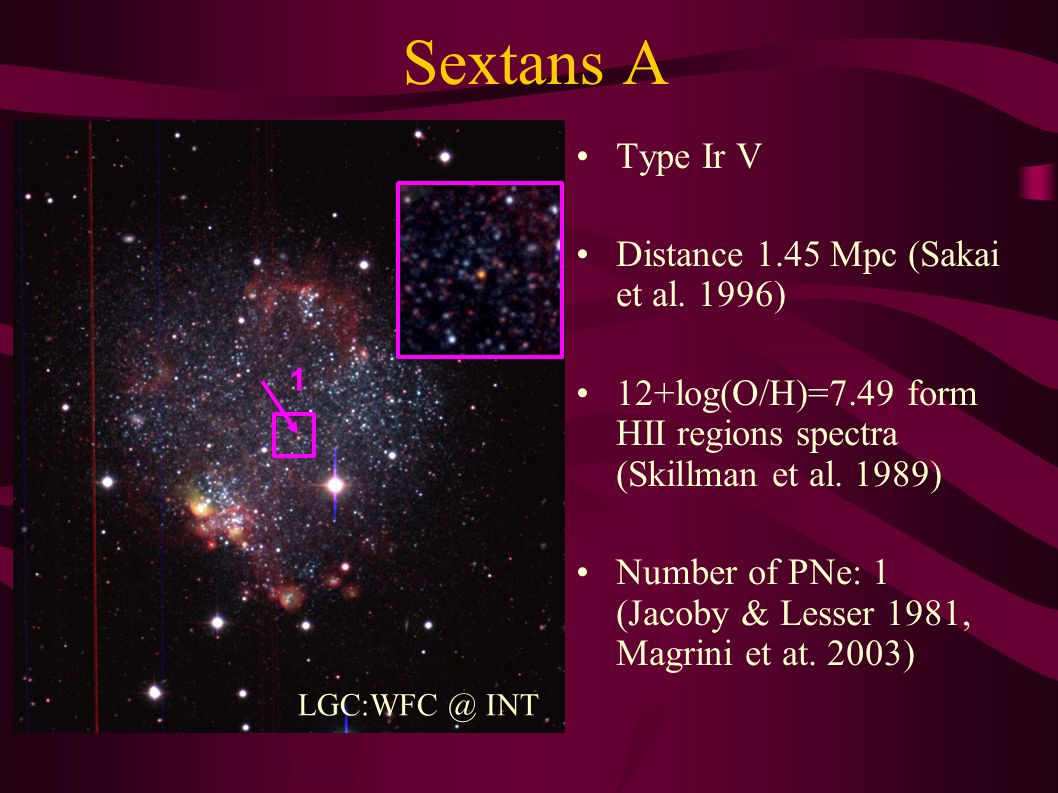 Sextans A

1

LGC:WFC @ INT

• Type Ir V

• Distance 1.45 Mpc (Sakai et al. 1996)

• 12+log(O/H)=7.49 form HII regions spectra (Skillman et al. 1989)

• Number of PNe: 1 (Jacoby & Lesser 1981, Magrini et at. 2003)